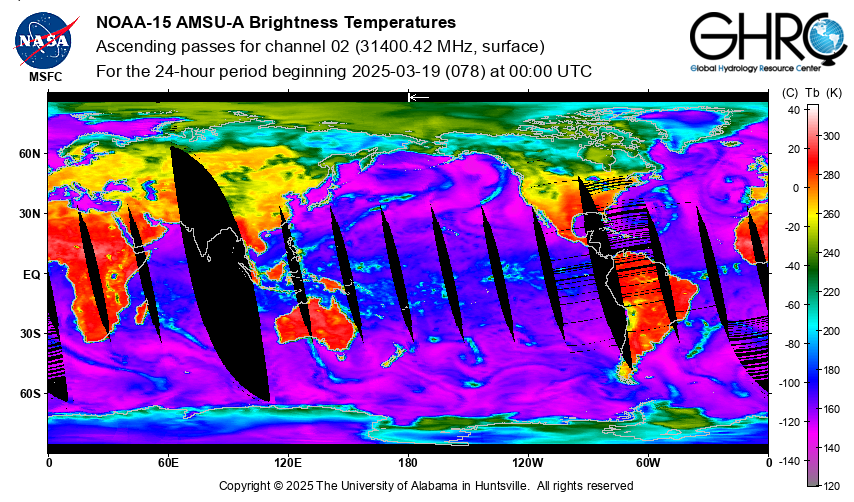 NASA
MSFC

NOAA-15 AMSU-A Brightness Temperatures
Ascending passes for channel 02 (31400.42 MHz, surface)
For the 24-hour period beginning 2025-03-19 (078) at 00:00 UTC

GHRC
Global Hydrology Resource Center

60N
30N
EQ
30S
60S

0
60E
120E
180
120W
60W
0

(C) Tb (K)
40
20
0
-20
-40
-60
-80
-100
-120
-140
300
280
260
240
220
200
180
160
140
120

Copyright © 2025 The University of Alabama in Huntsville. All rights reserved